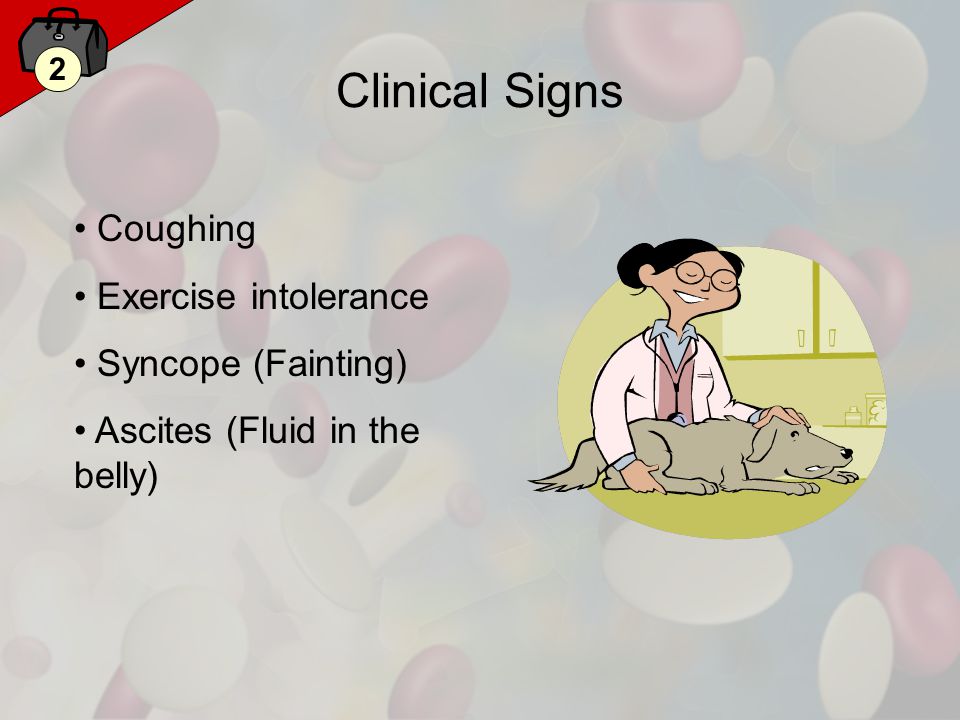 2

Clinical Signs

• Coughing

• Exercise intolerance

• Syncope (Fainting)

• Ascites (Fluid in the belly)